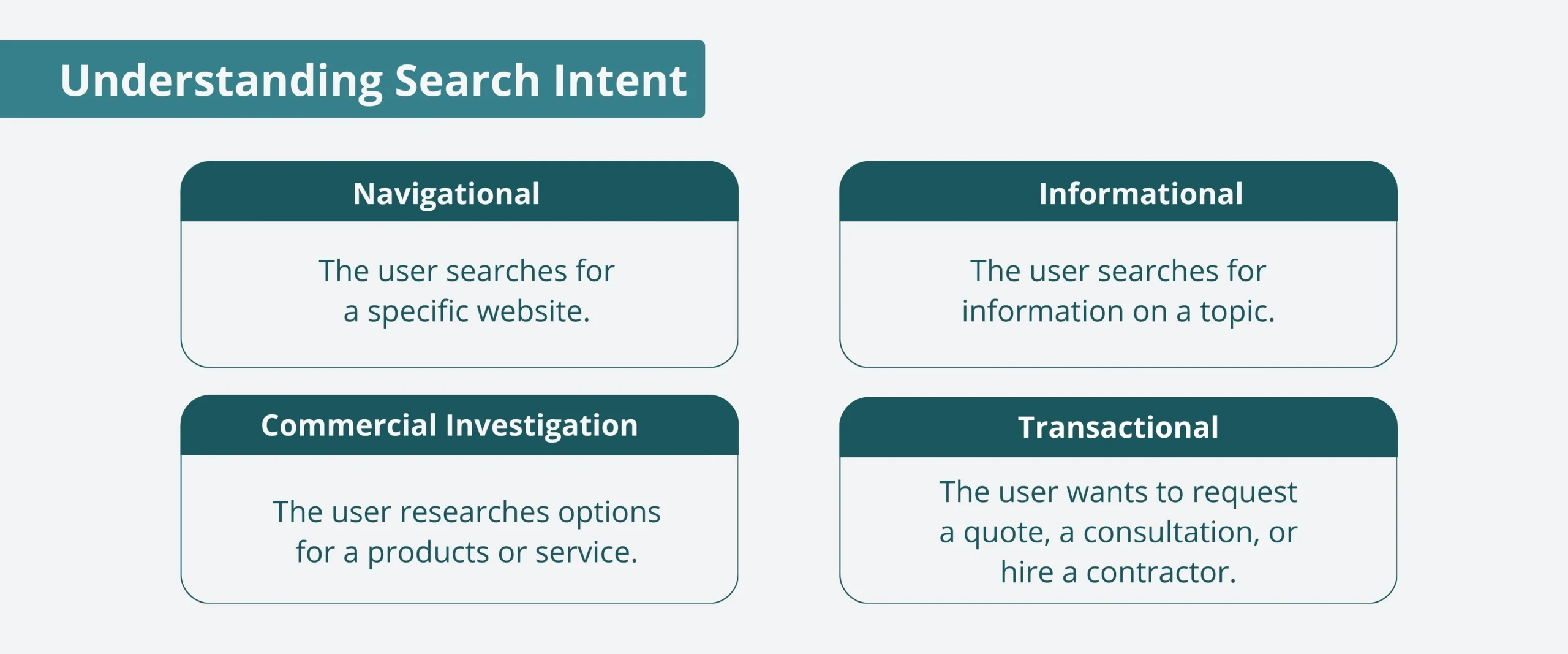 Understanding Search Intent

Navigational

The user searches for a specific website.

Informational

The user searches for information on a topic.

Commercial Investigation

The user researches options for a products or service.

Transactional

The user wants to request a quote, a consultation, or hire a contractor.